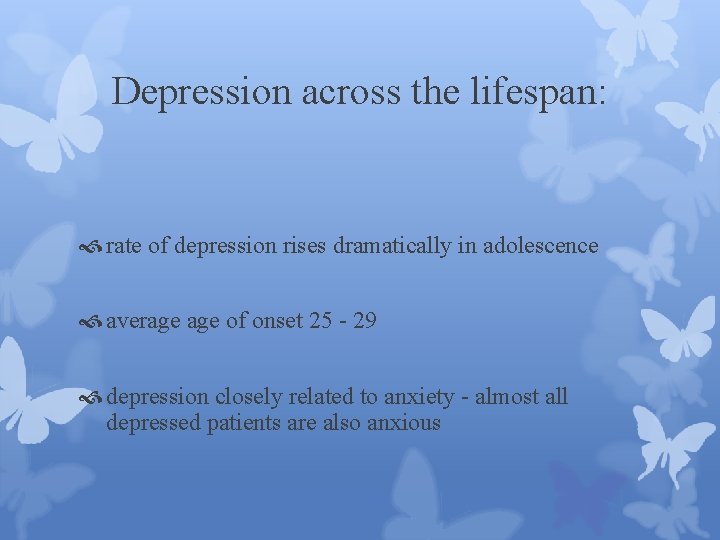 Depression across the lifespan:

rate of depression rises dramatically in adolescence

average age of onset 25 - 29

depression closely related to anxiety - almost all depressed patients are also anxious